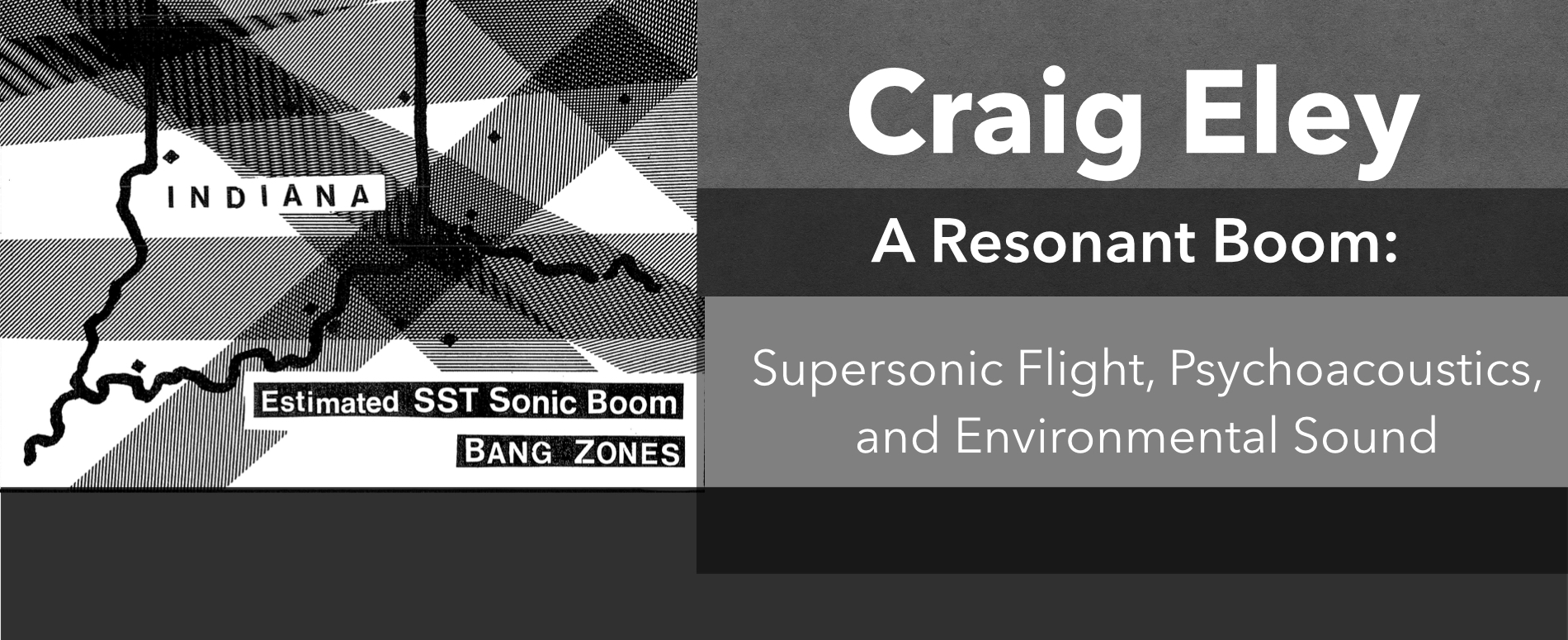 INDIANA

Estimated SST Sonic Boom
BANG ZONES

Craig Eley

A Resonant Boom:

Supersonic Flight, Psychoacoustics, and Environmental Sound